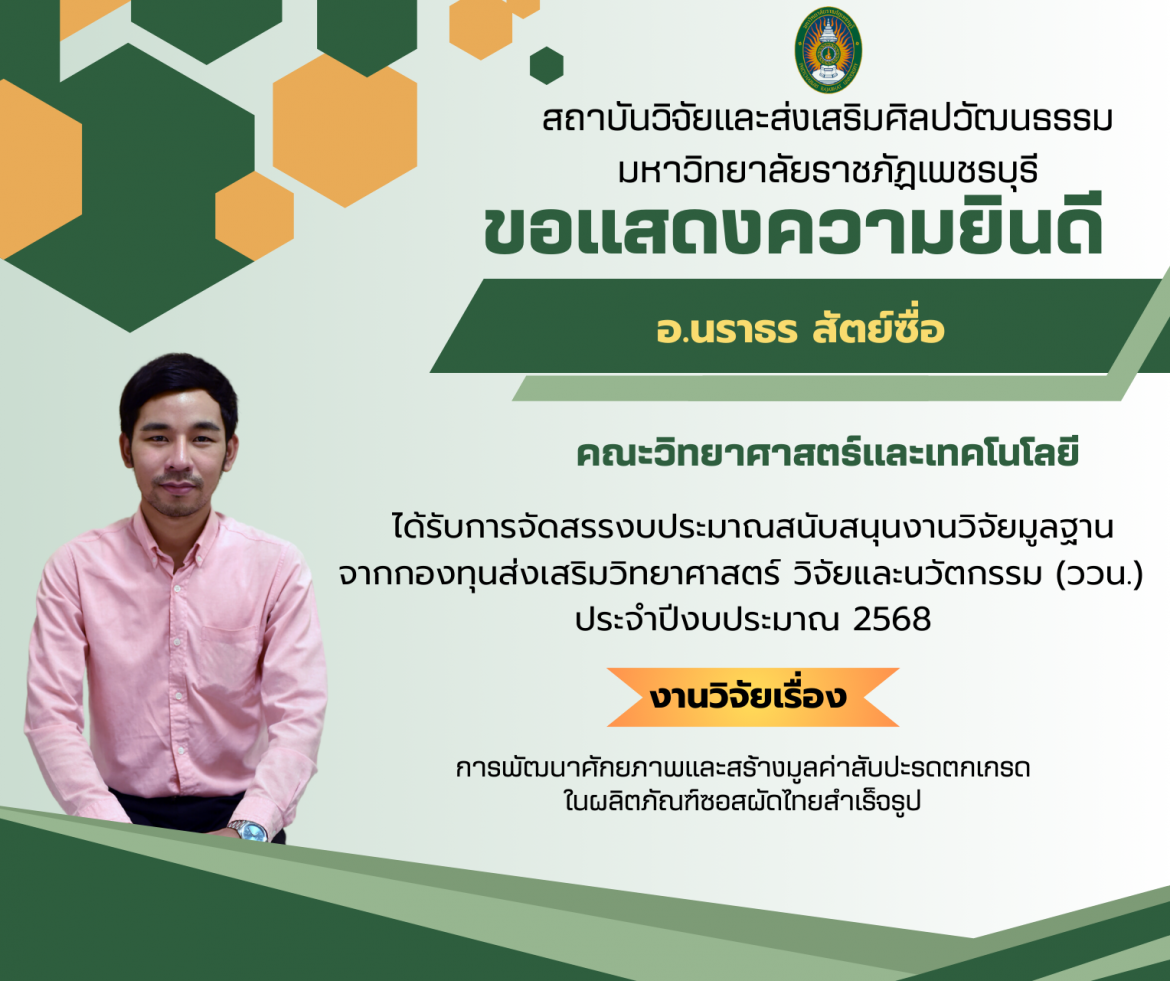 สถาบันวิจัยและส่งเสริมศิลปวัฒนธรรม
มหาวิทยาลัยราชภัฏเพชรบุรี
ขอแสดงความยินดี

อ.นราธร สัตย์ซื่อ

คณะวิทยาศาสตร์และเทคโนโลยี

ได้รับการจัดสรรงบประมาณสนับสนุนงานวิจัยมูลฐาน จากกองทุนส่งเสริมวิทยาศาสตร์ วิจัยและนวัตกรรม (ววน.) ประจำปีงบประมาณ 2568

งานวิจัยเรื่อง

การพัฒนาศักยภาพและสร้างมูลค่าสับปะรดตกเกรด ในผลิตภัณฑ์ซอสผัดไทยสำเร็จรูป